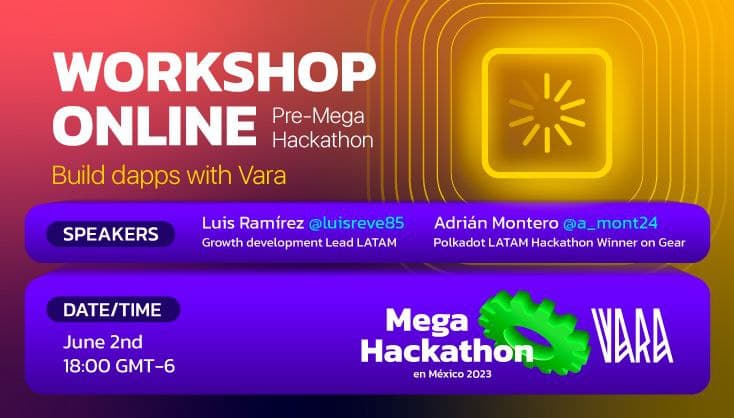 WORKSHOP ONLINE Pre-Mega Hackathon

Build dapps with Vara

SPEAKERS

Luis Ramírez @luisreve85
Growth development Lead LATAM

Adrián Montero @a_mont24
Polkadot LATAM Hackathon Winner on Gear

DATE/TIME

June 2nd
18:00 GMT-6

Mega Hackathon
en México 2023

VARA